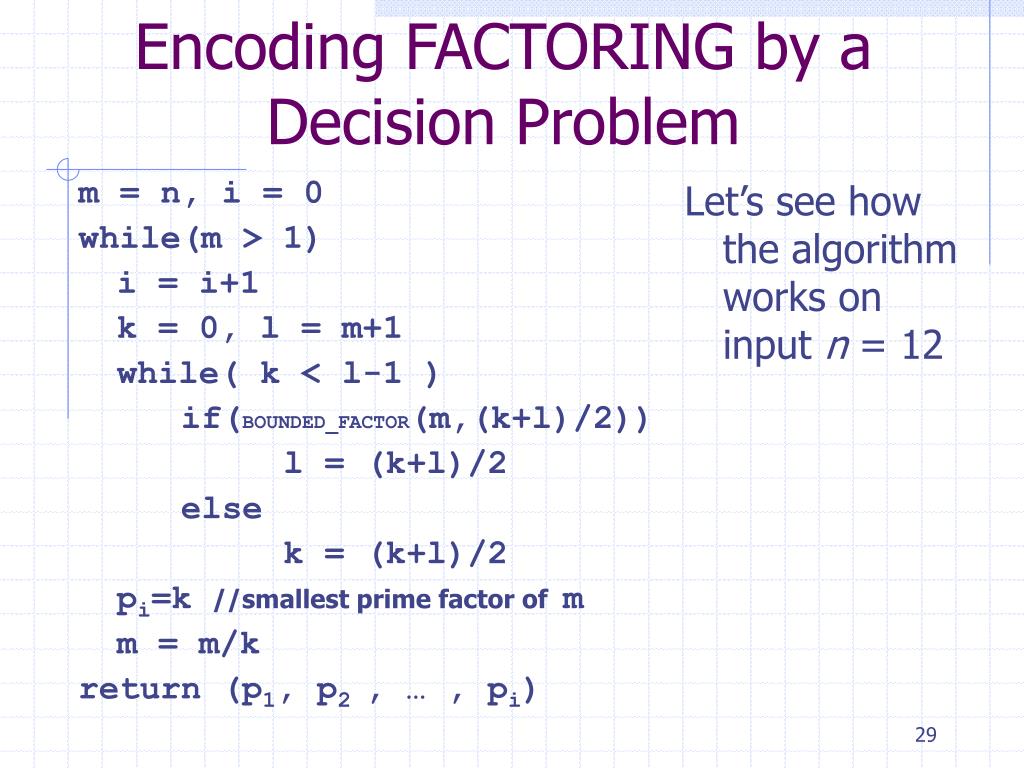 Encoding FACTORING by a Decision Problem

m = n, i = 0
while(m > 1)
i = i+1
k = 0, l = m+1
while( k < l-1 )
if(BOUNDED_FACTOR(m,(k+l)/2))
l = (k+l)/2
else
k = (k+l)/2
$p_i$=k //smallest prime factor of m
m = m/k
return ($p_1$, $p_2$ , … , $p_i$)

Let's see how the algorithm works on input $n$ = 12

29